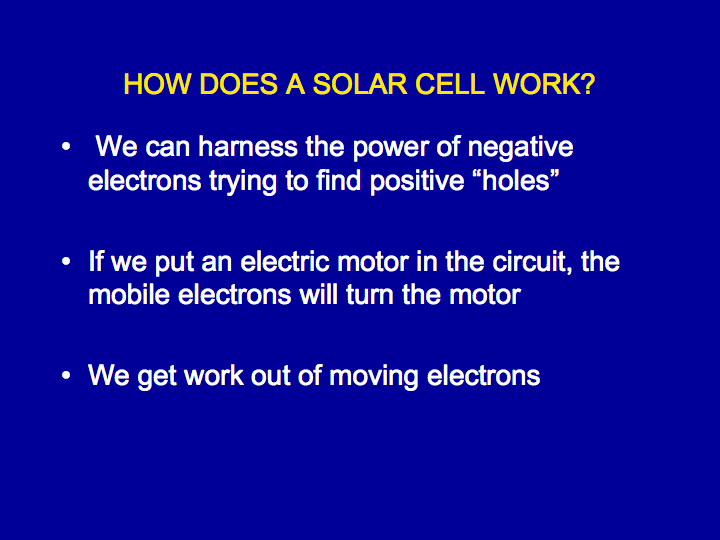 HOW DOES A SOLAR CELL WORK?

• We can harness the power of negative electrons trying to find positive “holes”

• If we put an electric motor in the circuit, the mobile electrons will turn the motor

• We get work out of moving electrons